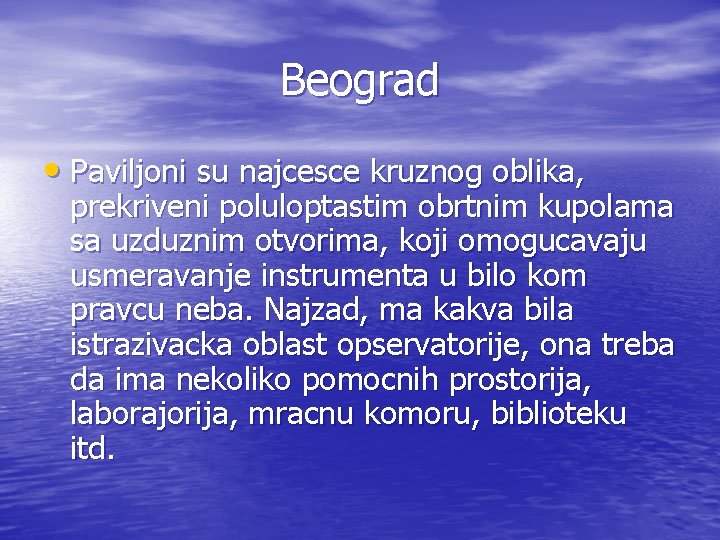 Beograd

• Paviljoni su najcesce kruznog oblika, prekriveni poluloptastim obrtnim kupolama sa uzduznim otvorima, koji omogucavaju usmeravanje instrumenta u bilo kom pravcu neba. Najzad, ma kakva bila istrazivacka oblast opservatorije, ona treba da ima nekoliko pomocnih prostorija, laborajorija, mracnu komoru, biblioteku itd.